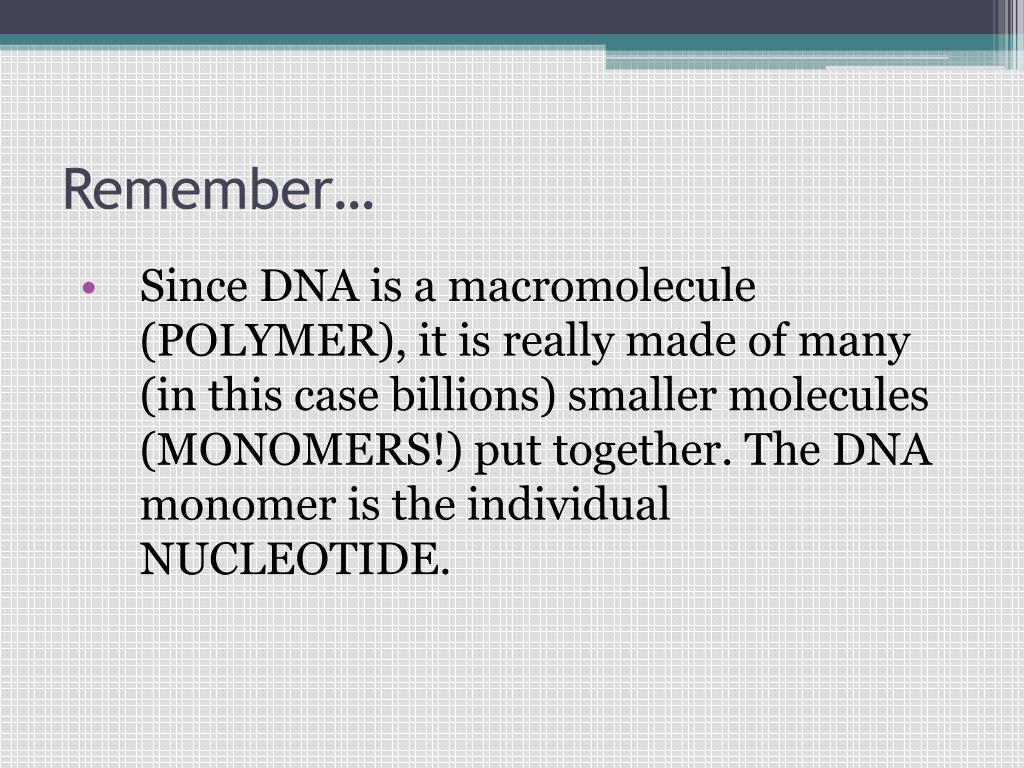 Remember…

• Since DNA is a macromolecule (POLYMER), it is really made of many (in this case billions) smaller molecules (MONOMERS!) put together. The DNA monomer is the individual NUCLEOTIDE.